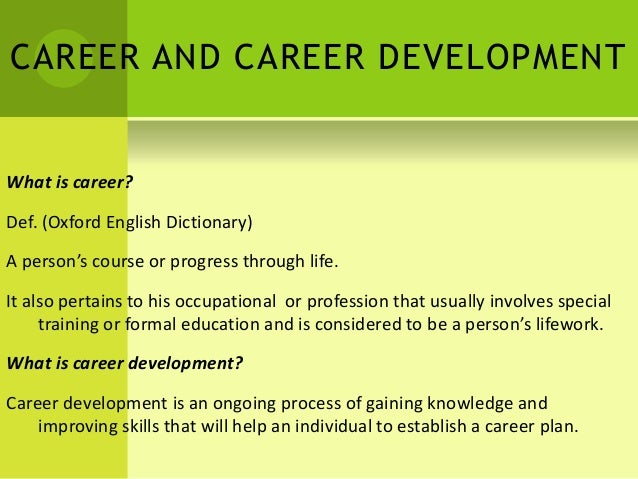 CAREER AND CAREER DEVELOPMENT

What is career?

Def. (Oxford English Dictionary)

A person's course or progress through life.

It also pertains to his occupational or profession that usually involves special training or formal education and is considered to be a person's lifework.

What is career development?

Career development is an ongoing process of gaining knowledge and improving skills that will help an individual to establish a career plan.